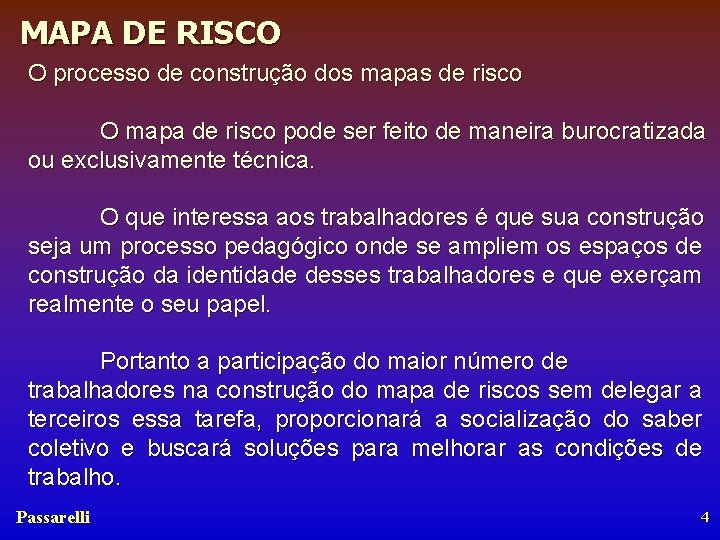 MAPA DE RISCO

O processo de construção dos mapas de risco

O mapa de risco pode ser feito de maneira burocratizada ou exclusivamente técnica.

O que interessa aos trabalhadores é que sua construção seja um processo pedagógico onde se ampliem os espaços de construção da identidade desses trabalhadores e que exerçam realmente o seu papel.

Portanto a participação do maior número de trabalhadores na construção do mapa de riscos sem delegar a terceiros essa tarefa, proporcionará a socialização do saber coletivo e buscará soluções para melhorar as condições de trabalho.

Passarelli

4